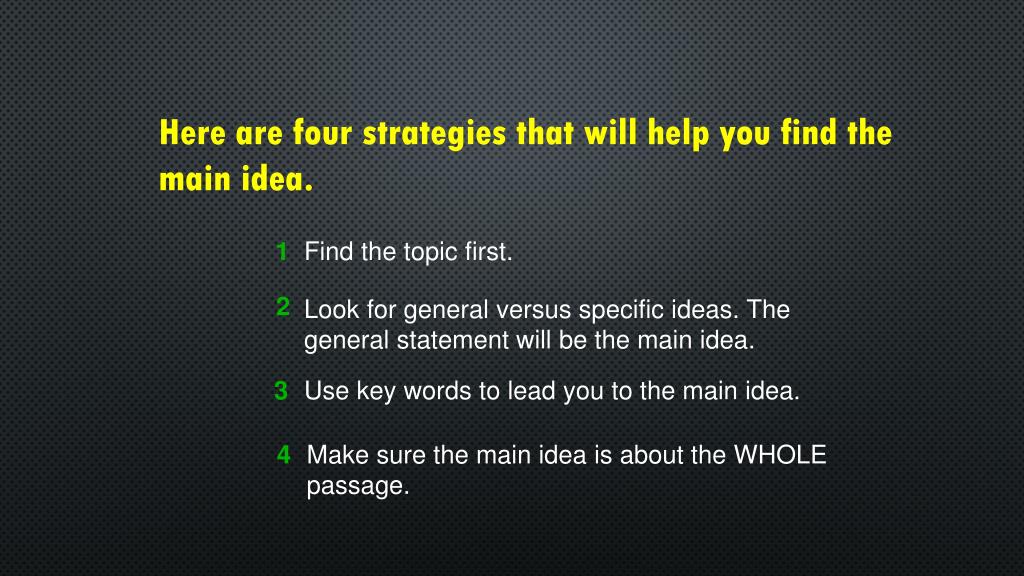 Here are four strategies that will help you find the main idea.

1 Find the topic first.

2 Look for general versus specific ideas. The general statement will be the main idea.

3 Use key words to lead you to the main idea.

4 Make sure the main idea is about the WHOLE passage.